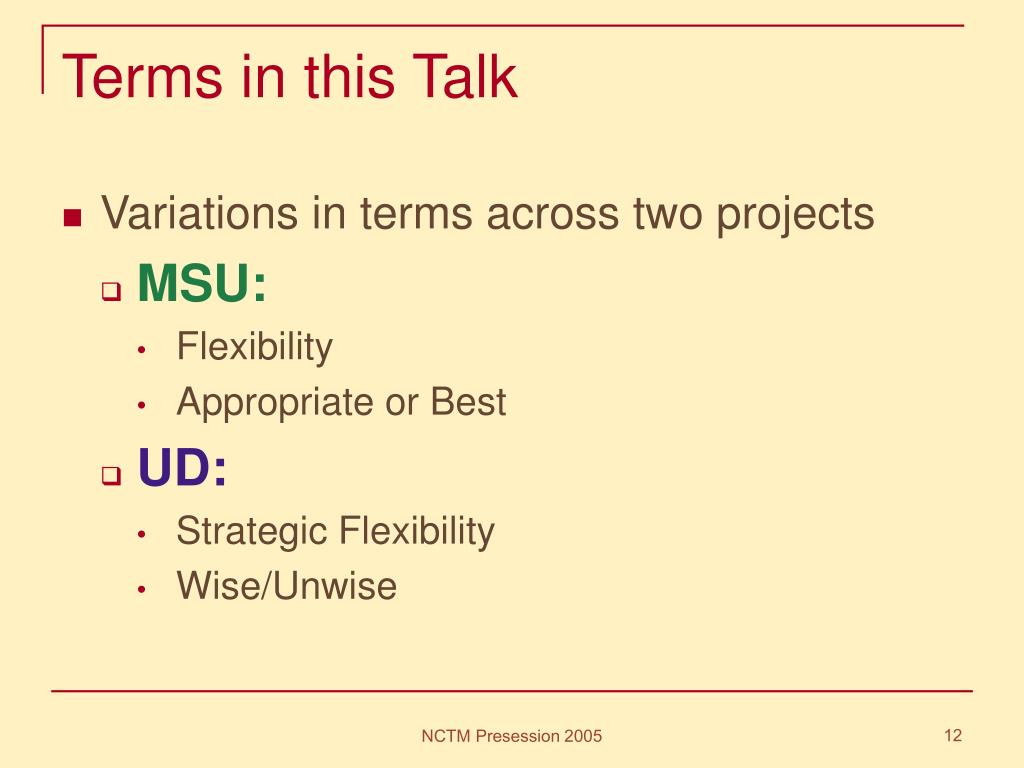 Terms in this Talk

- Variations in terms across two projects
  - MSU:
    - Flexibility
    - Appropriate or Best
  - UD:
    - Strategic Flexibility
    - Wise/Unwise

NCTM Presession 2005

12